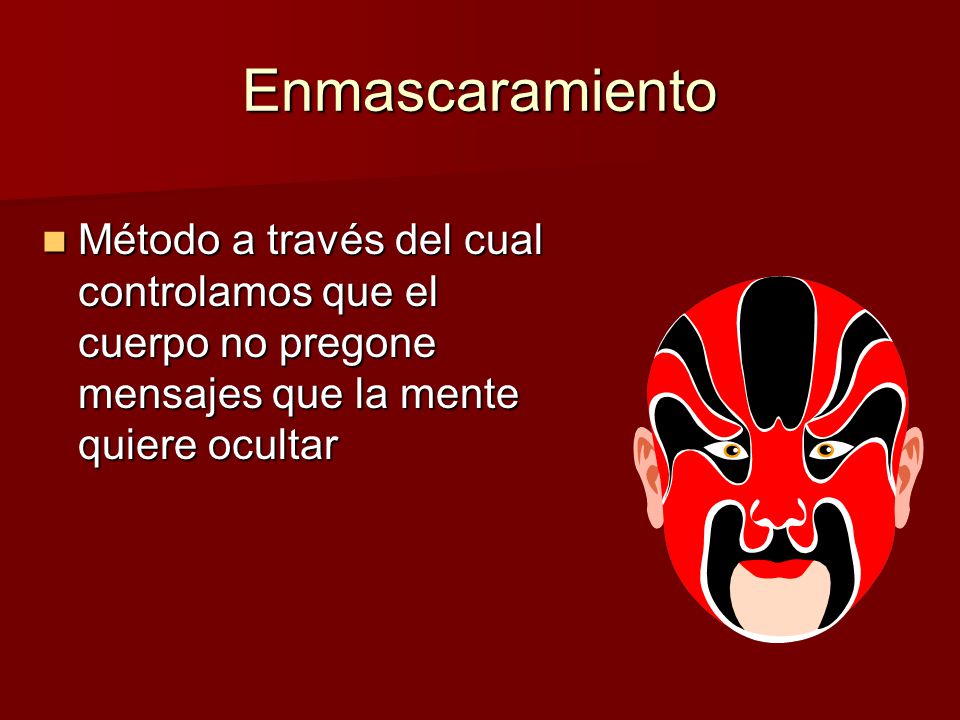 Enmascaramiento

Método a través del cual controlamos que el cuerpo no pregone mensajes que la mente quiere ocultar